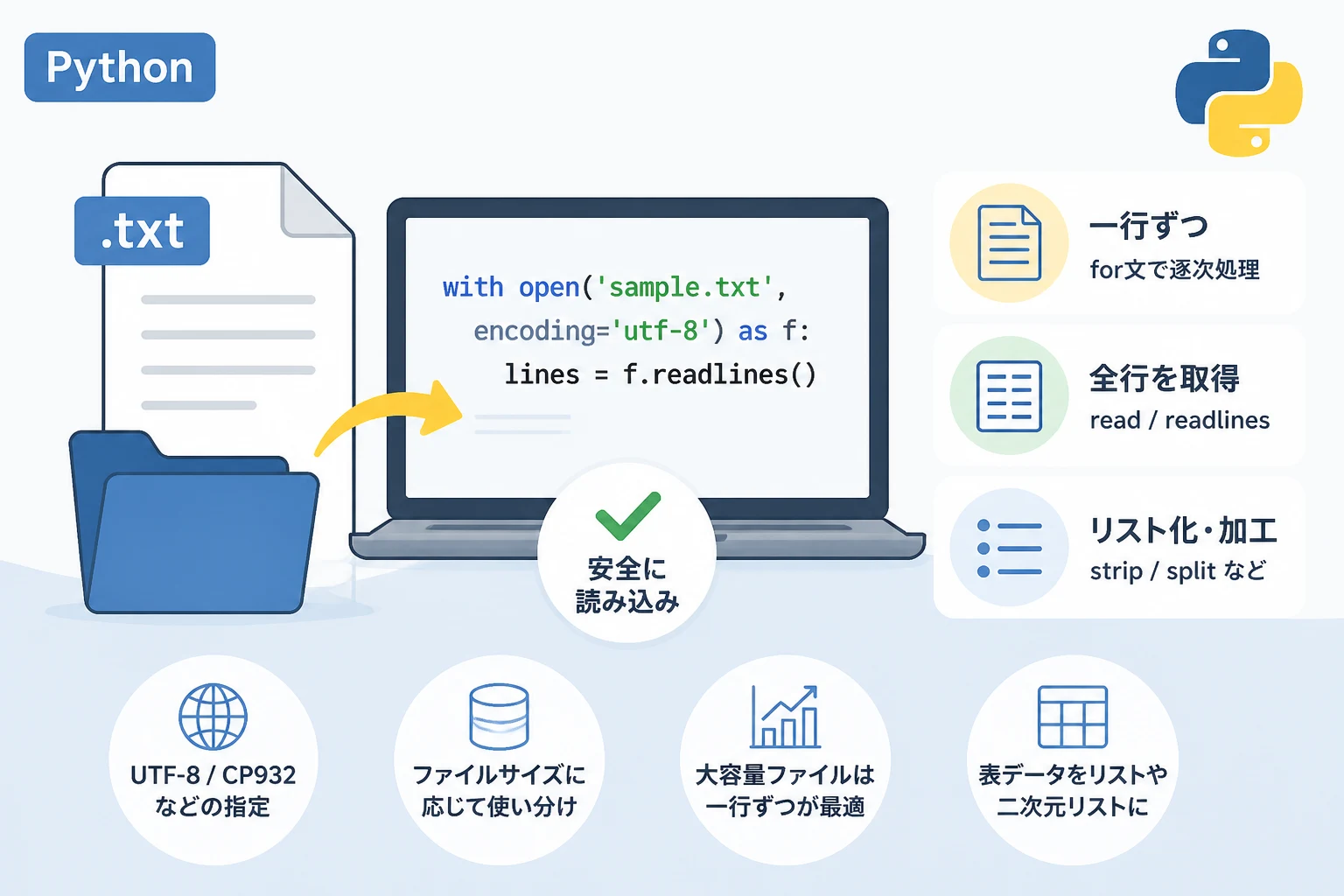 Python

.txt

with open('sample.txt',
  encoding='utf-8') as f:
    lines = f.readlines()

安全に
読み込み

一行ずつ
for文で逐次処理

全行を取得
read / readlines

リスト化・加工
strip / split など

UTF-8 / CP932
などの指定

ファイルサイズに
応じて使い分け

大容量ファイルは
一行ずつが最適

表データをリストや
二次元リストに